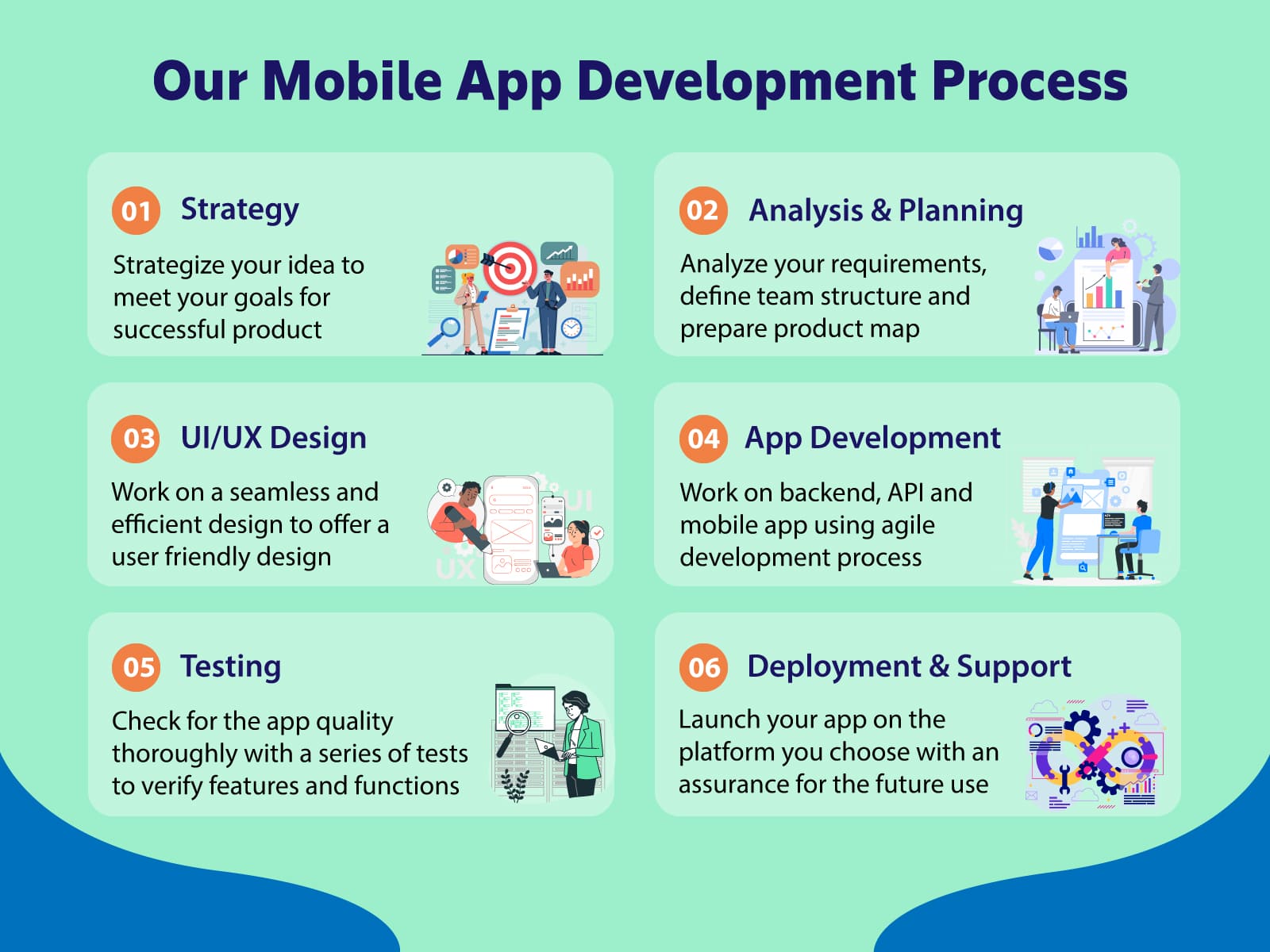 Our Mobile App Development Process

01 Strategy

Strategize your idea to meet your goals for successful product

02 Analysis & Planning

Analyze your requirements, define team structure and prepare product map

03 UI/UX Design

Work on a seamless and efficient design to offer a user friendly design

UI

UX

04 App Development

Work on backend, API and mobile app using agile development process

05 Testing

Check for the app quality thoroughly with a series of tests to verify features and functions

06 Deployment & Support

Launch your app on the platform you choose with an assurance for the future use